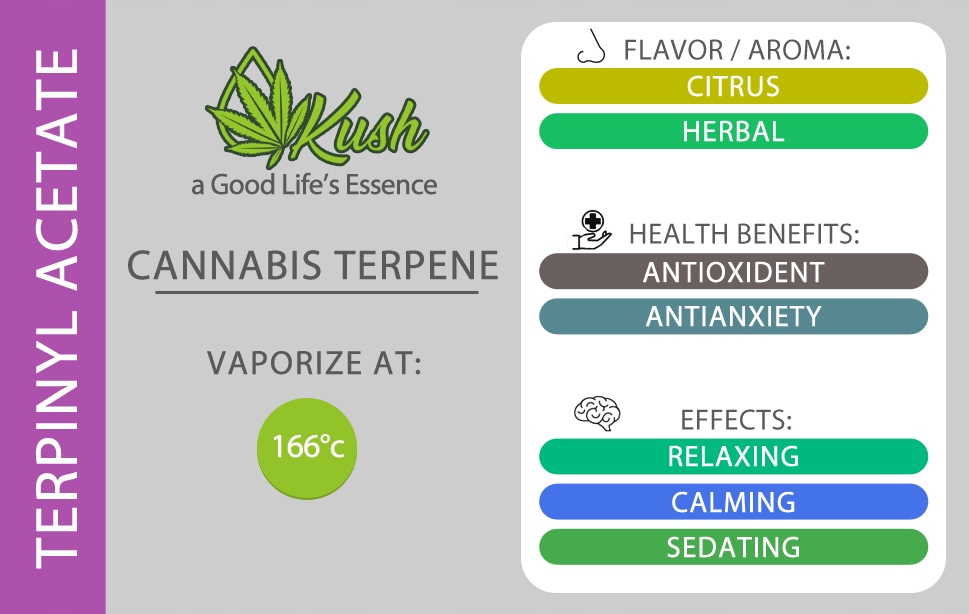 TERPINYL ACETATE

Kush
a Good Life's Essence

CANNABIS TERPENE

VAPORIZE AT:

166°c

FLAVOR / AROMA:
CITRUS
HERBAL

HEALTH BENEFITS:
ANTIOXIDENT
ANTIANXIETY

EFFECTS:
RELAXING
CALMING
SEDATING